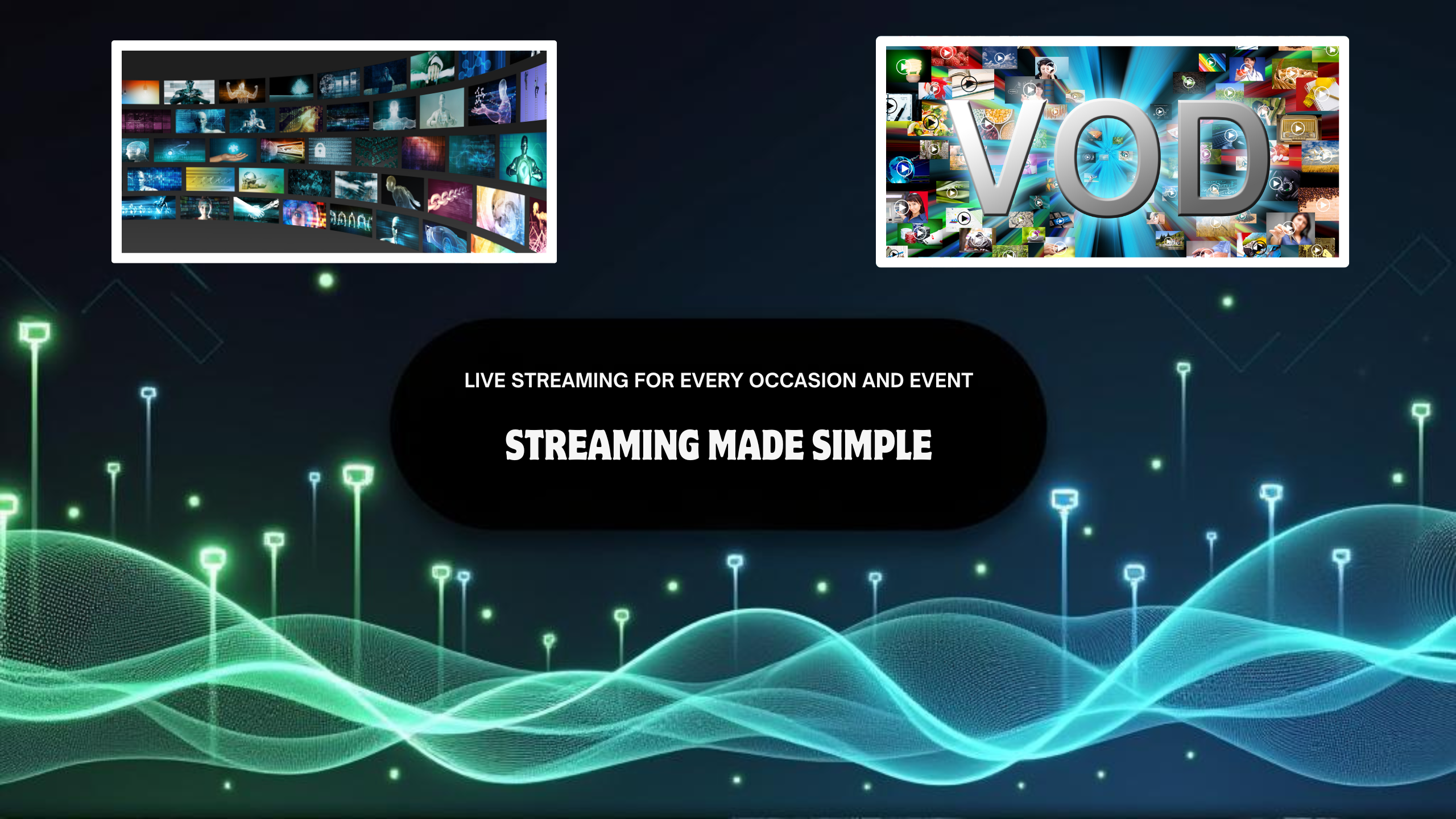 VOD

LIVE STREAMING FOR EVERY OCCASION AND EVENT

STREAMING MADE SIMPLE